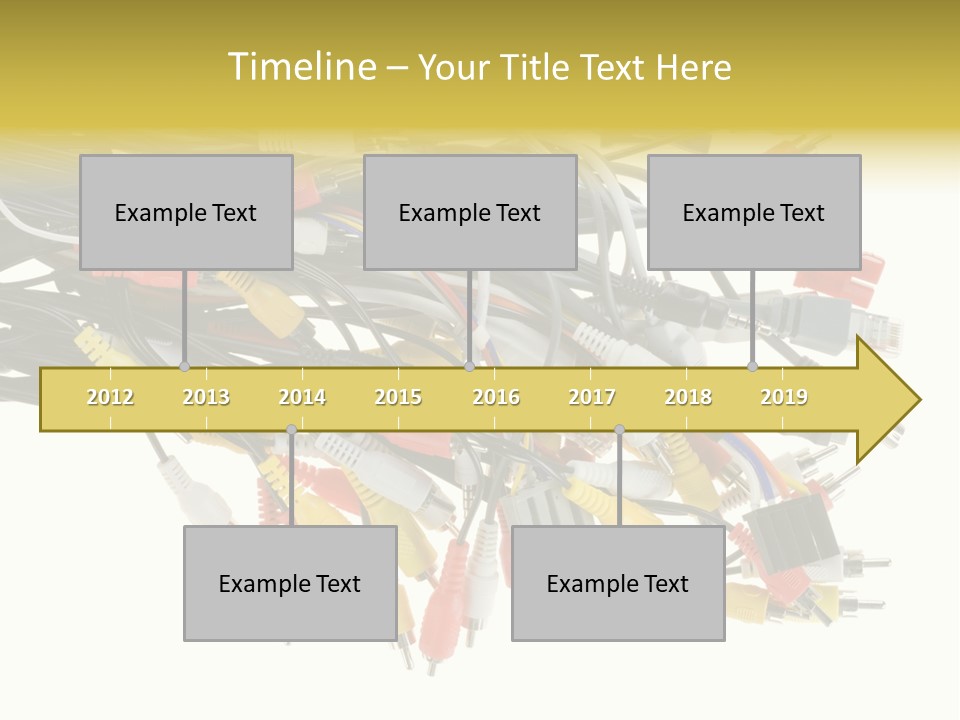 Timeline – Your Title Text Here

Example Text

Example Text

Example Text

2012 2013 2014 2015 2016 2017 2018 2019

Example Text

Example Text